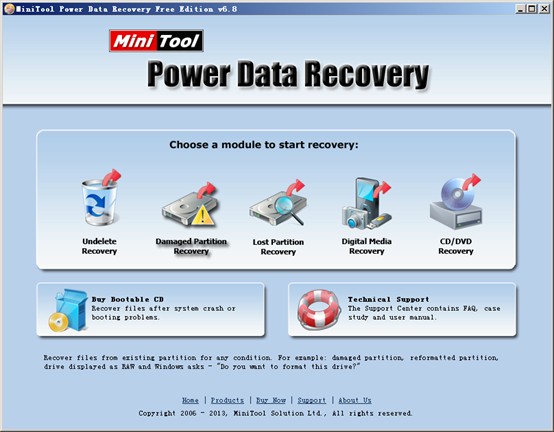 MiniTool Power Data Recovery Free Edition v6.8

MiniTool

Power Data Recovery

Choose a module to start recovery:

Undelete Recovery

Damaged Partition Recovery

Lost Partition Recovery

Digital Media Recovery

CD/DVD Recovery

Buy Bootable CD
Recover files after system crash or booting problems.

Technical Support
The Support Center contains FAQ, case study and user manual.

Recover files from existing partition for any condition. For example: damaged partition, reformatted partition, drive displayed as RAW and Windows asks - "Do you want to format this drive?"

Home | Products | Buy Now | Support | About Us

Copyright 2006 - 2013, MiniTool Solution Ltd., All rights reserved.